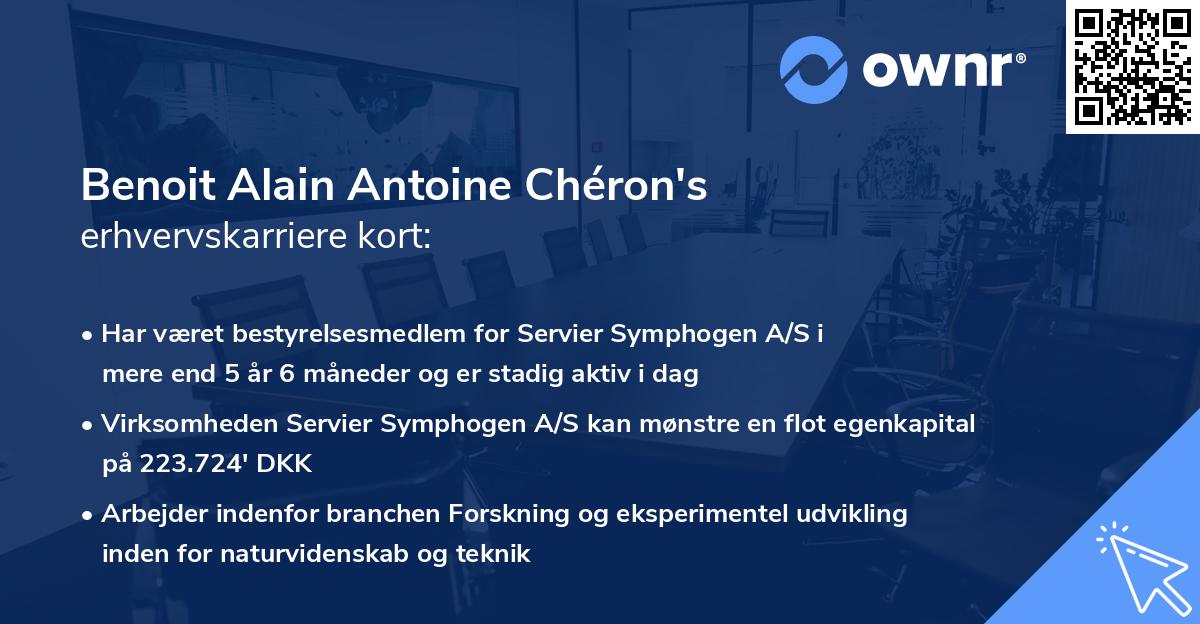 ownr®

Benoit Alain Antoine Chéron's
erhvervskarriere kort:

• Har været bestyrelsesmedlem for Servier Symphogen A/S i mere end 5 år 6 måneder og er stadig aktiv i dag

• Virksomheden Servier Symphogen A/S kan mønstre en flot egenkapital på 223.724' DKK

• Arbejder indenfor branchen Forskning og eksperimentel udvikling inden for naturvidenskab og teknik